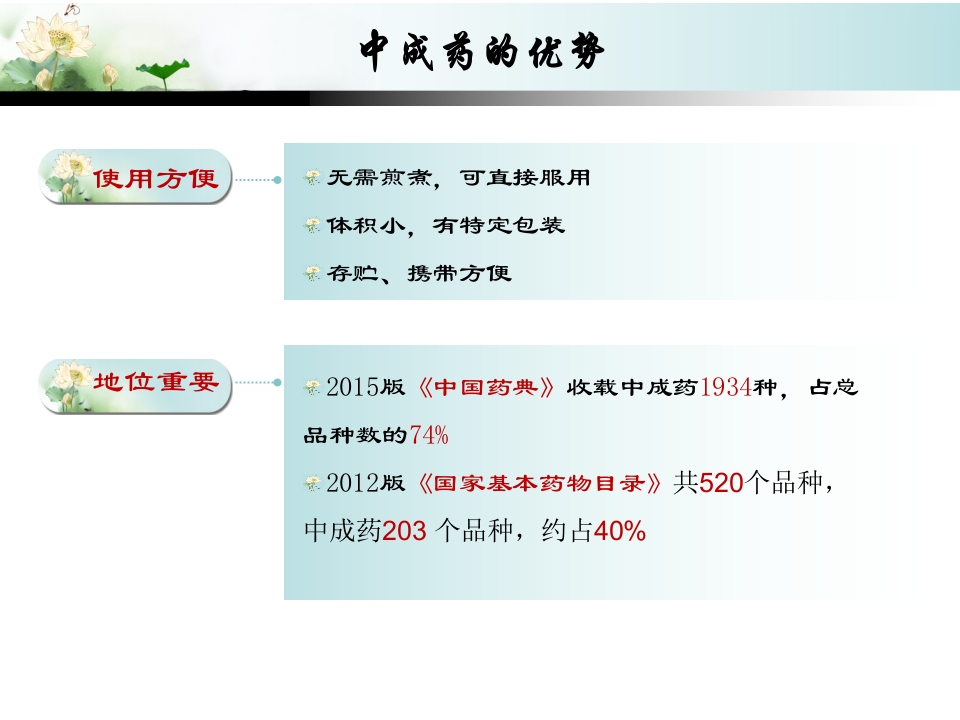 中成药的优势

使用方便

无需煎煮，可直接服用

体积小，有特定包装

存贮、携带方便

地位重要

2015版《中国药典》收载中成药1934种，占总品种数的74%

2012版《国家基本药物目录》共520个品种，中成药203 个品种，约占40%